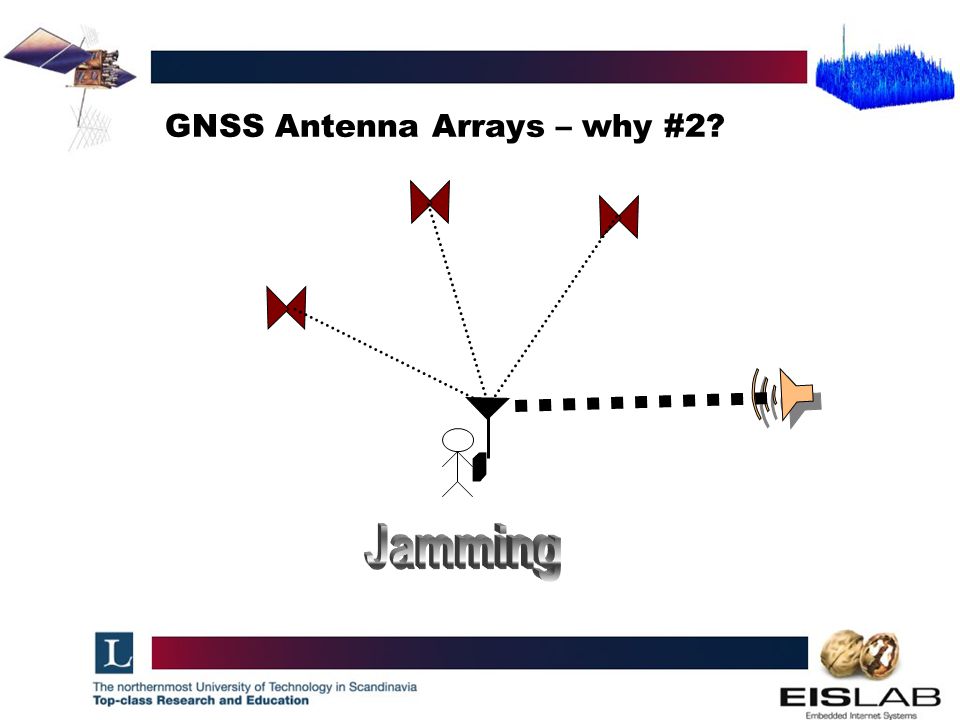 GNSS Antenna Arrays – why #2?

Jamming

L

The northernmost University of Technology in Scandinavia
Top-class Research and Education

EISLAB
Embedded Internet Systems